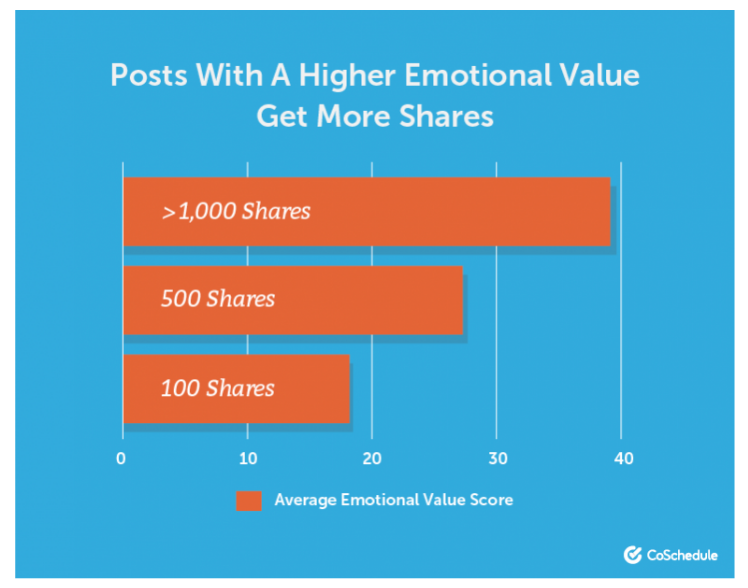 Posts With A Higher Emotional Value Get More Shares

>1,000 Shares

500 Shares

100 Shares

0 10 20 30 40

Average Emotional Value Score

CoSchedule